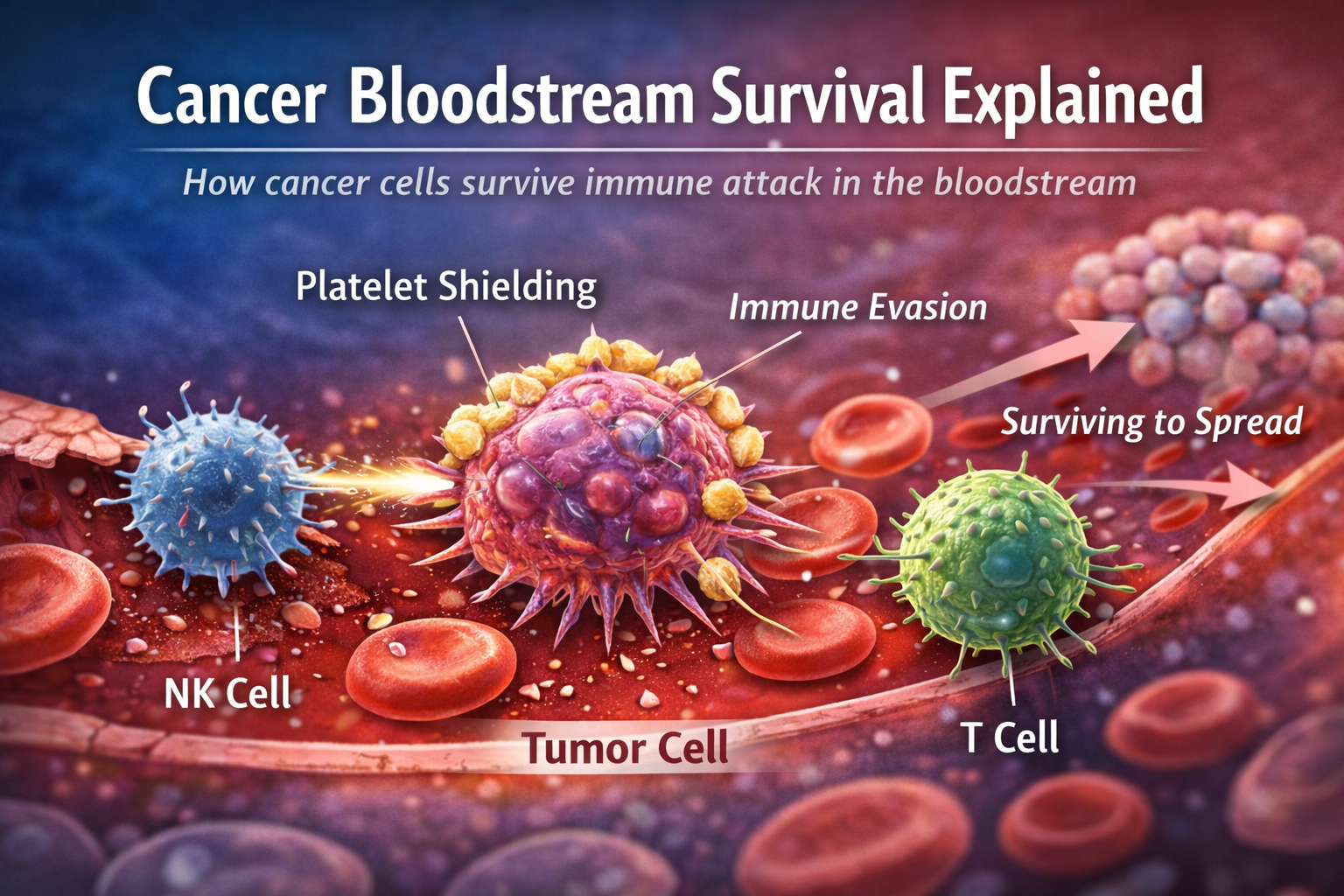 Cancer Bloodstream Survival Explained

How cancer cells survive immune attack in the bloodstream

Platelet Shielding

Immune Evasion

Surviving to Spread

NK Cell

Tumor Cell

T Cell